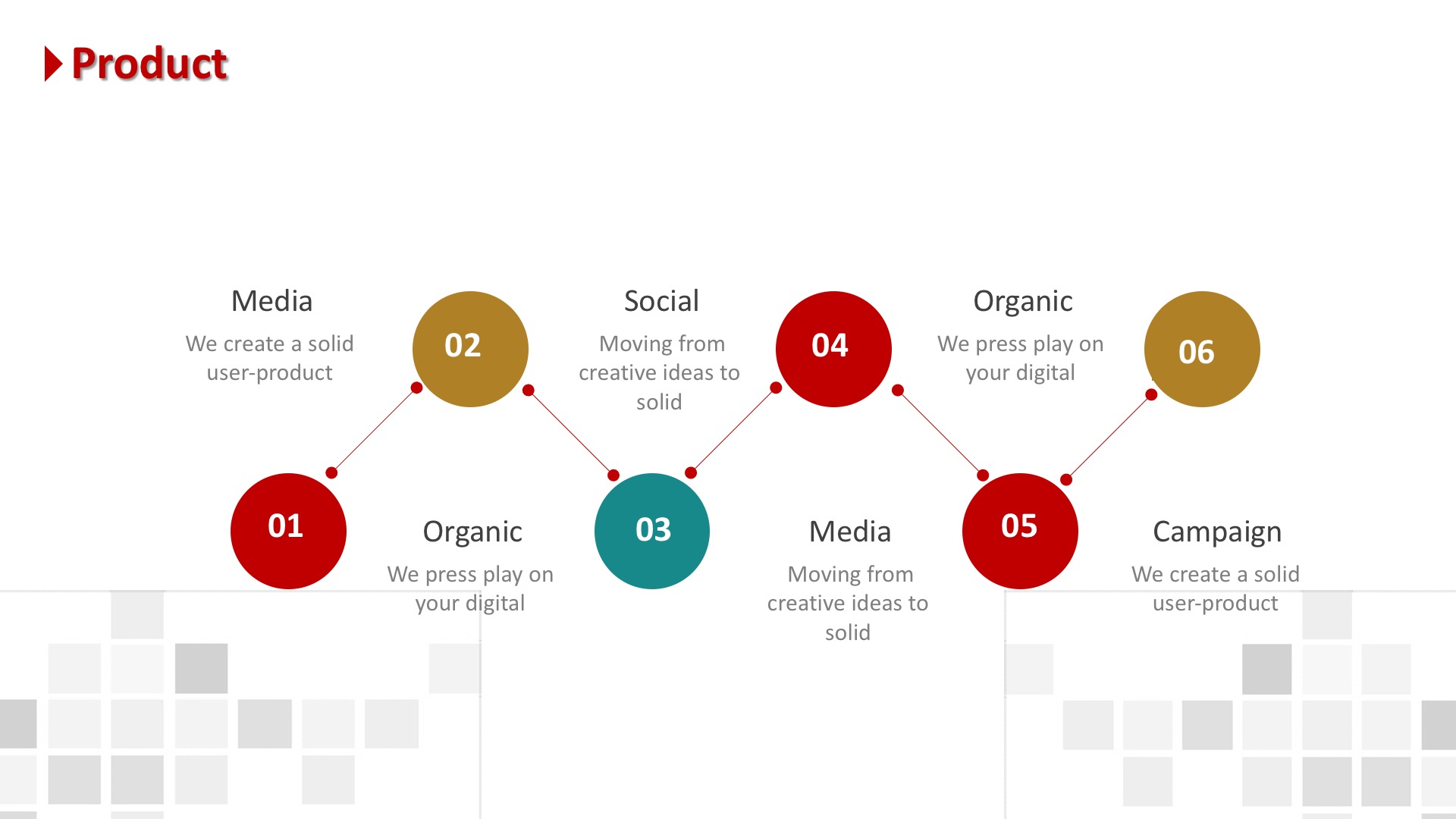 Product

Media
We create a solid user-product

02

Social
Moving from creative ideas to solid

04

Organic
We press play on your digital

06

01

Organic
We press play on your digital

03

Media
Moving from creative ideas to solid

05

Campaign
We create a solid user-product